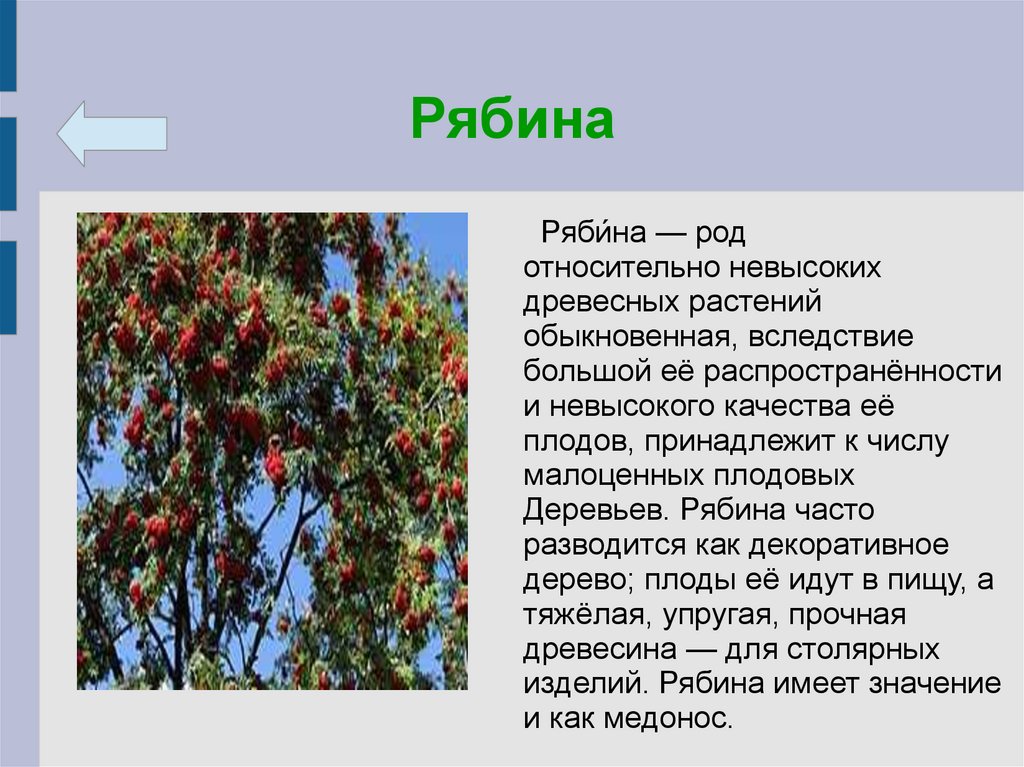 Рябина

Ряби́на — род относительно невысоких древесных растений обыкновенная, вследствие большой её распространённости и невысокого качества её плодов, принадлежит к числу малоценных плодовых Деревьев. Рябина часто разводится как декоративное дерево; плоды её идут в пищу, а тяжёлая, упругая, прочная древесина — для столярных изделий. Рябина имеет значение и как медонос.